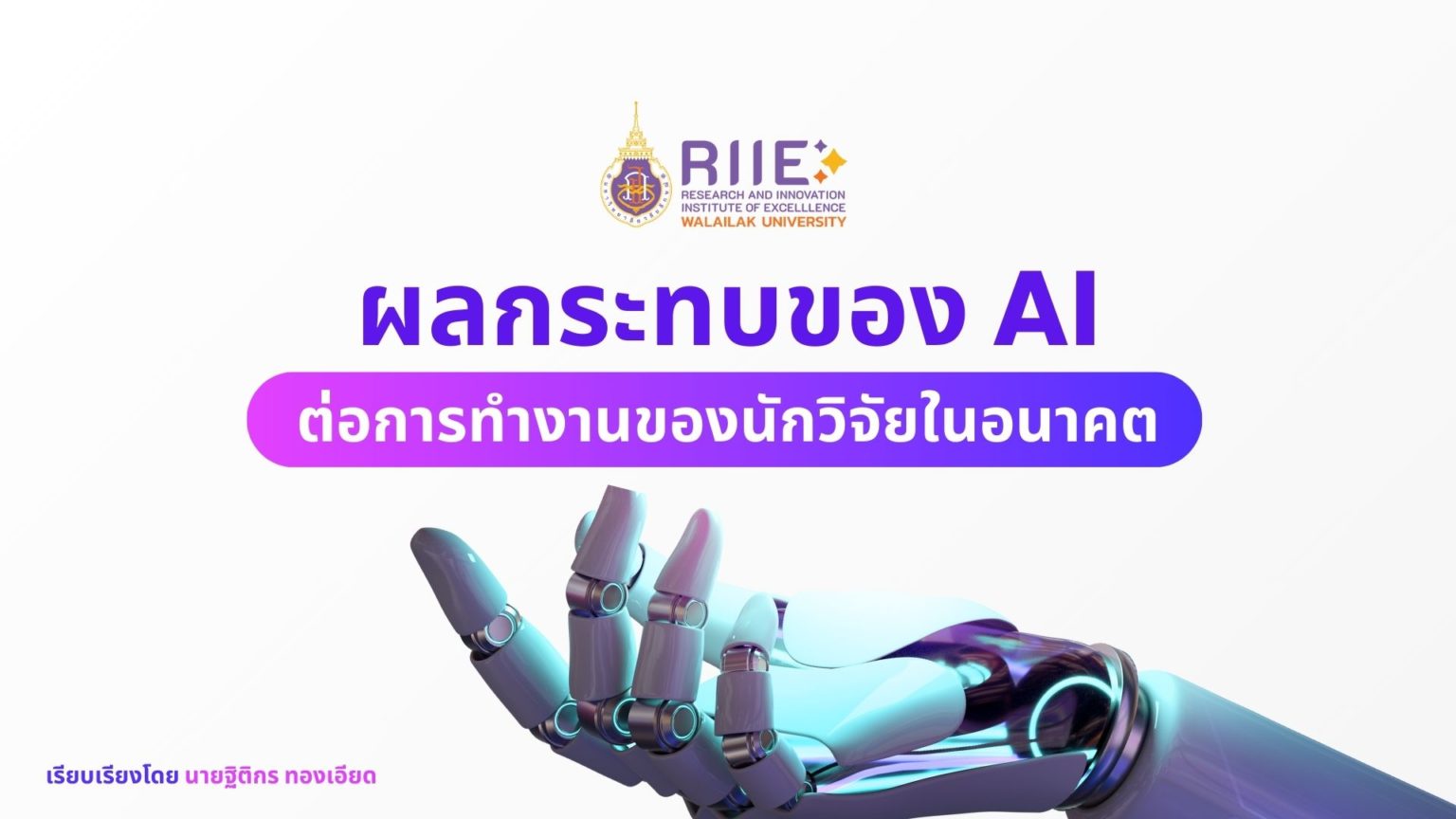 RIIE
RESEARCH AND INNOVATION
INSTITUTE OF EXCELLLENCE
WALAILAK UNIVERSITY

ผลกระทบของ AI

ต่อการทำงานของนักวิจัยในอนาคต

เรียบเรียงโดย นายฐิติกร ทองเอียด